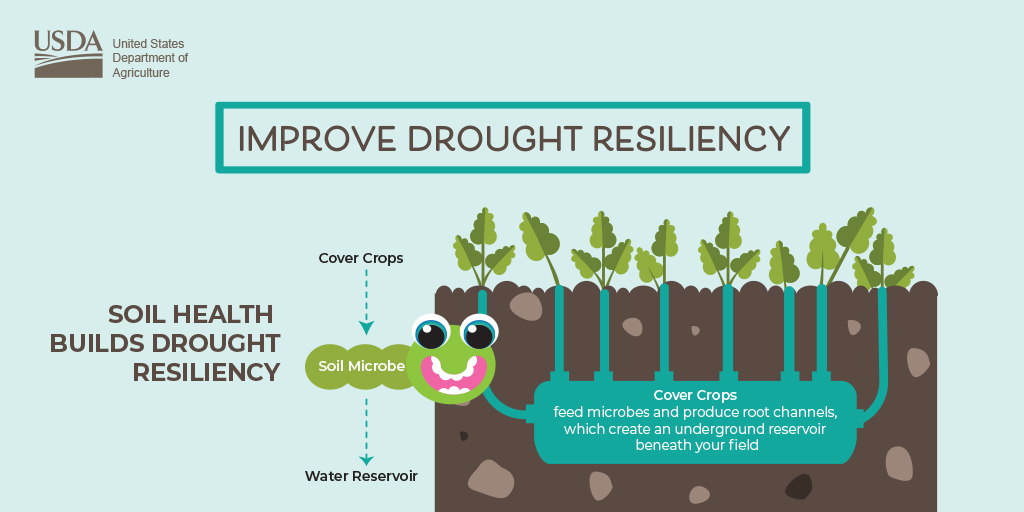 USDA United States Department of Agriculture

IMPROVE DROUGHT RESILIENCY

SOIL HEALTH BUILDS DROUGHT RESILIENCY

Cover Crops

Soil Microbe

Water Reservoir

Cover Crops
feed microbes and produce root channels, which create an underground reservoir beneath your field